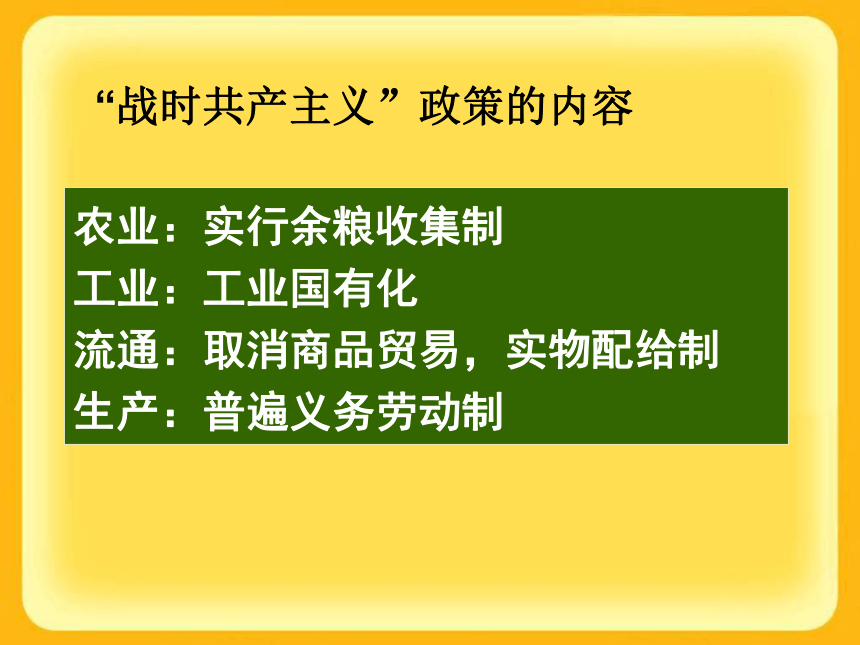 “战时共产主义”政策的内容

农业：实行余粮收集制
工业：工业国有化
流通：取消商品贸易，实物配给制
生产：普遍义务劳动制